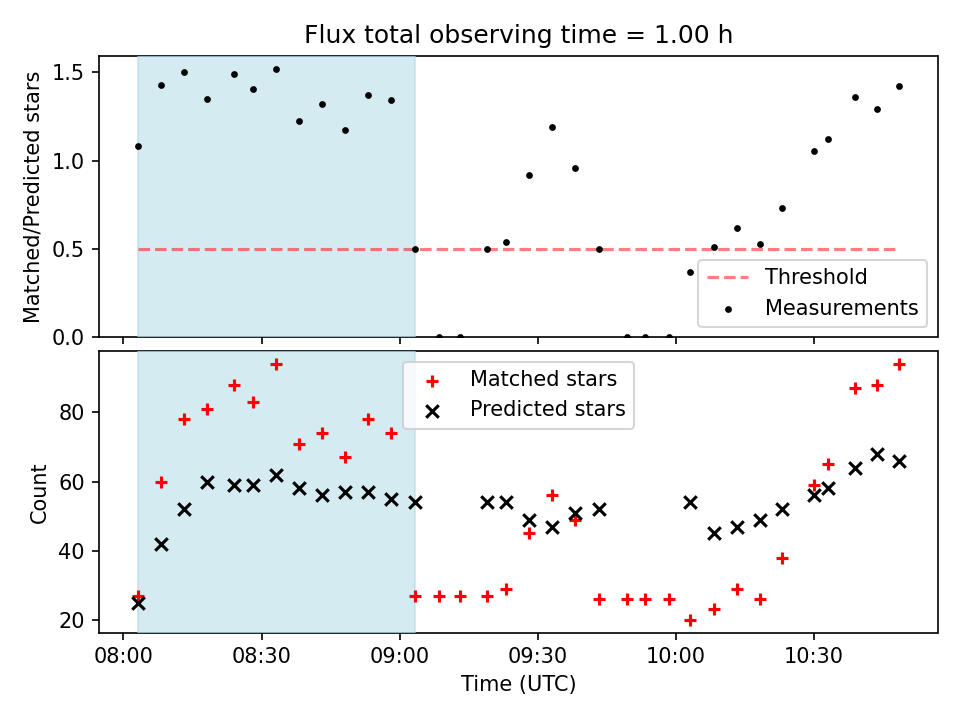 Flux total observing time = 1.00 h

Matched/Predicted stars

1.5
1.0
0.5
0.0

Threshold
Measurements

Matched stars
Predicted stars

Count

80
60
40
20

08:00
08:30
09:00
09:30
10:00
10:30

Time (UTC)